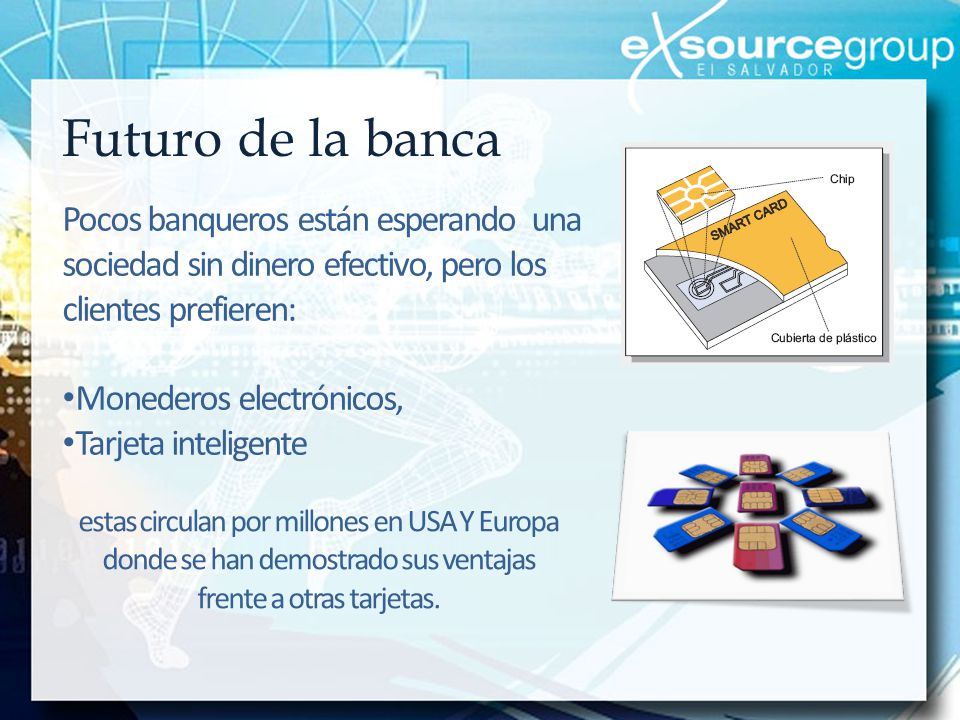 exsourcegroup
El SALVADOR

Futuro de la banca

Pocos banqueros están esperando una sociedad sin dinero efectivo, pero los clientes prefieren:

•Monederos electrónicos,
•Tarjeta inteligente

estas circulan por millones en USA Y Europa donde se han demostrado sus ventajas frente a otras tarjetas.

Chip
SMART CARD
Cubierta de plástico